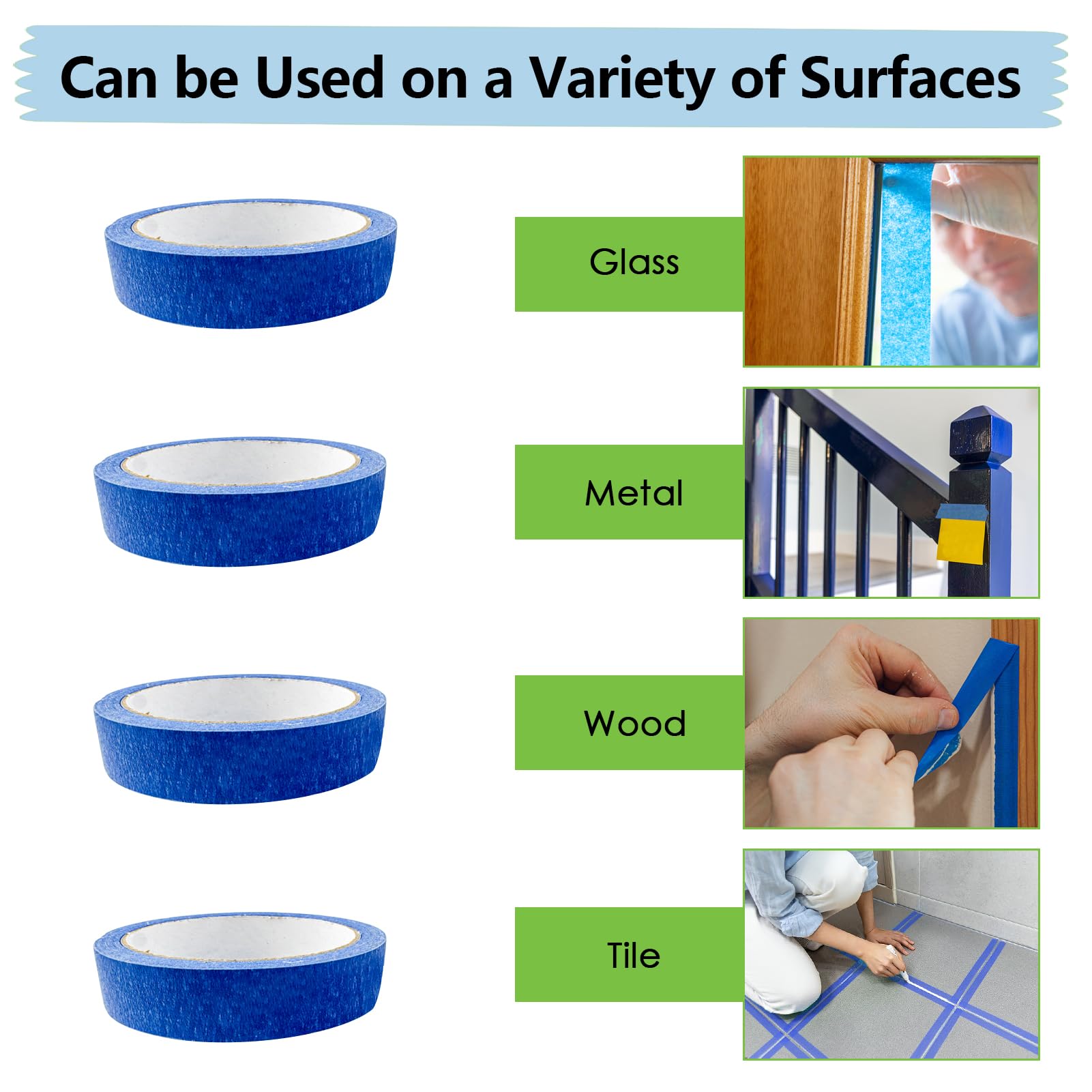 Can be Used on a Variety of Surfaces

Glass

Metal

Wood

Tile